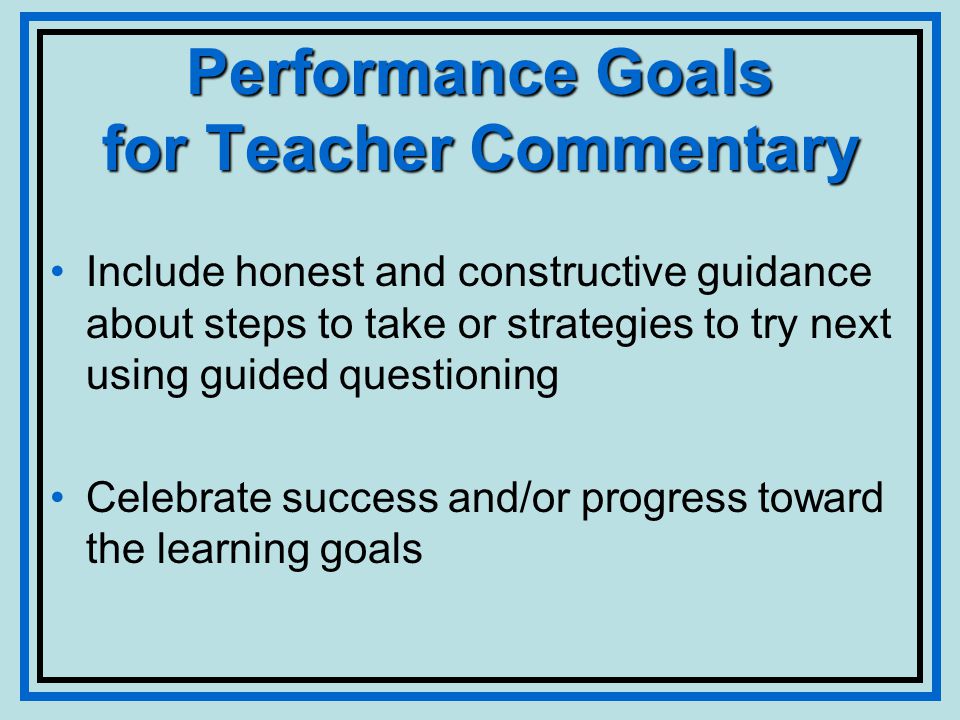 Performance Goals for Teacher Commentary

• Include honest and constructive guidance about steps to take or strategies to try next using guided questioning

• Celebrate success and/or progress toward the learning goals